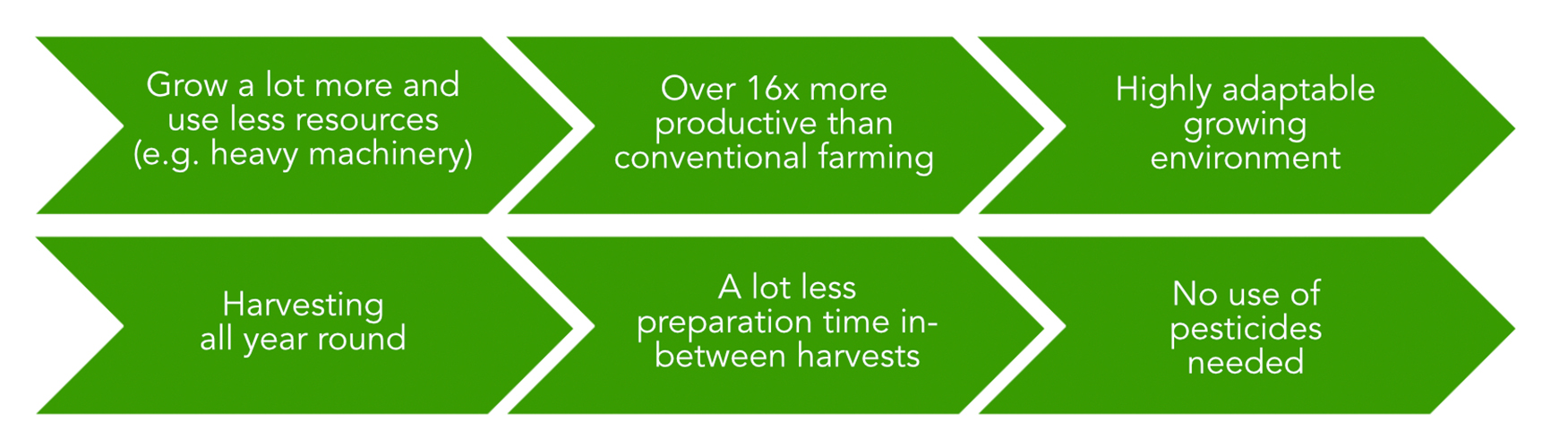 Grow a lot more and use less resources (e.g. heavy machinery)

Over 16x more productive than conventional farming

Highly adaptable growing environment

Harvesting all year round

A lot less preparation time in-between harvests

No use of pesticides needed